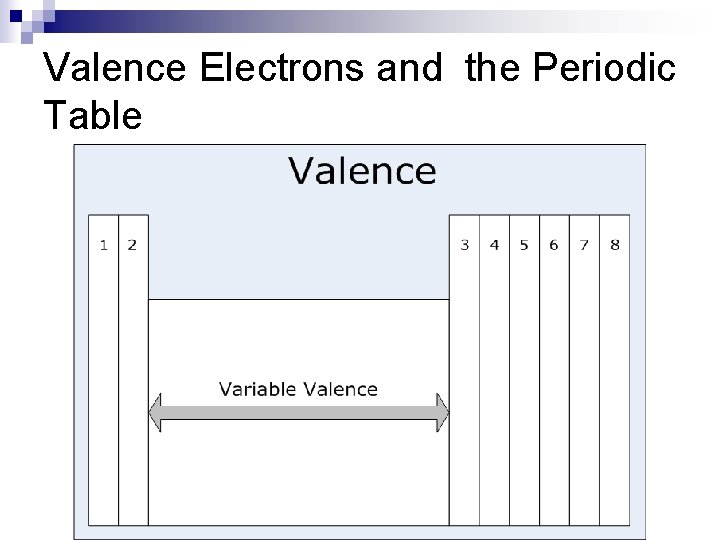 Valence Electrons and the Periodic Table

Valence

1 2

3 4 5 6 7 8

Variable Valence